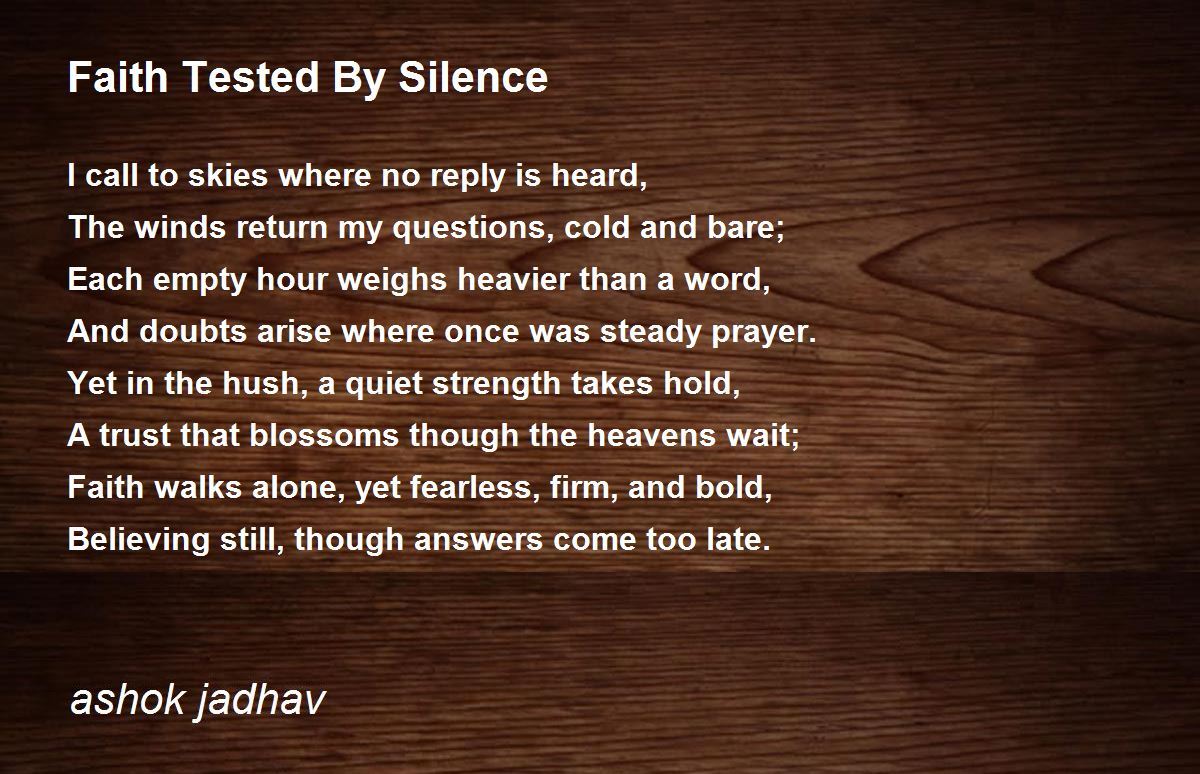 Faith Tested By Silence

I call to skies where no reply is heard,
The winds return my questions, cold and bare;
Each empty hour weighs heavier than a word,
And doubts arise where once was steady prayer.
Yet in the hush, a quiet strength takes hold,
A trust that blossoms though the heavens wait;
Faith walks alone, yet fearless, firm, and bold,
Believing still, though answers come too late.

ashok jadhav